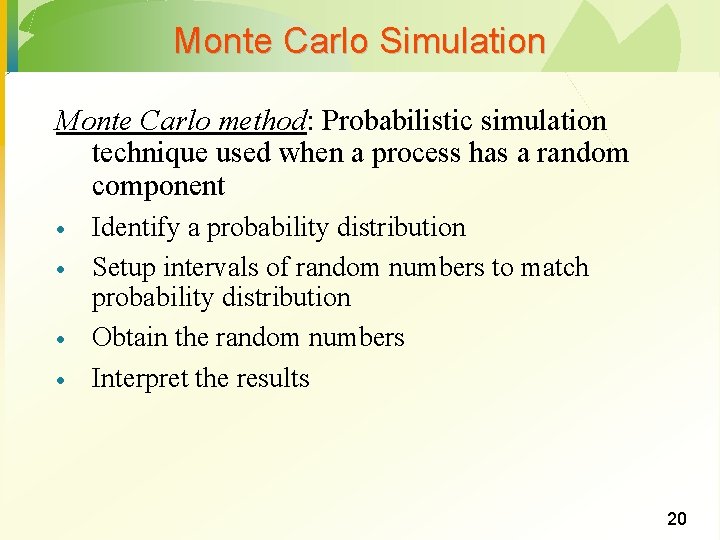 Monte Carlo Simulation

Monte Carlo method: Probabilistic simulation technique used when a process has a random component

• Identify a probability distribution
• Setup intervals of random numbers to match probability distribution
• Obtain the random numbers
• Interpret the results

20